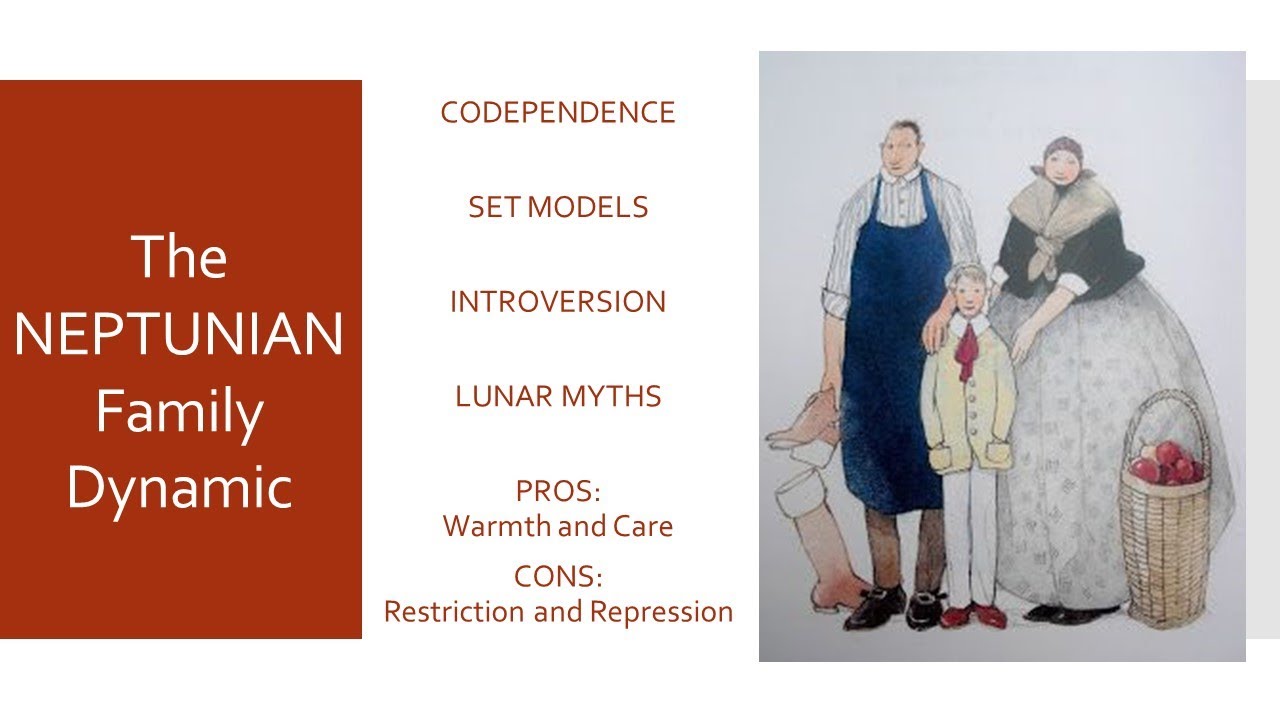 The NEPTUNIAN Family Dynamic

CODEPENDENCE

SET MODELS

INTROVERSION

LUNAR MYTHS

PROS:
Warmth and Care

CONS:
Restriction and Repression